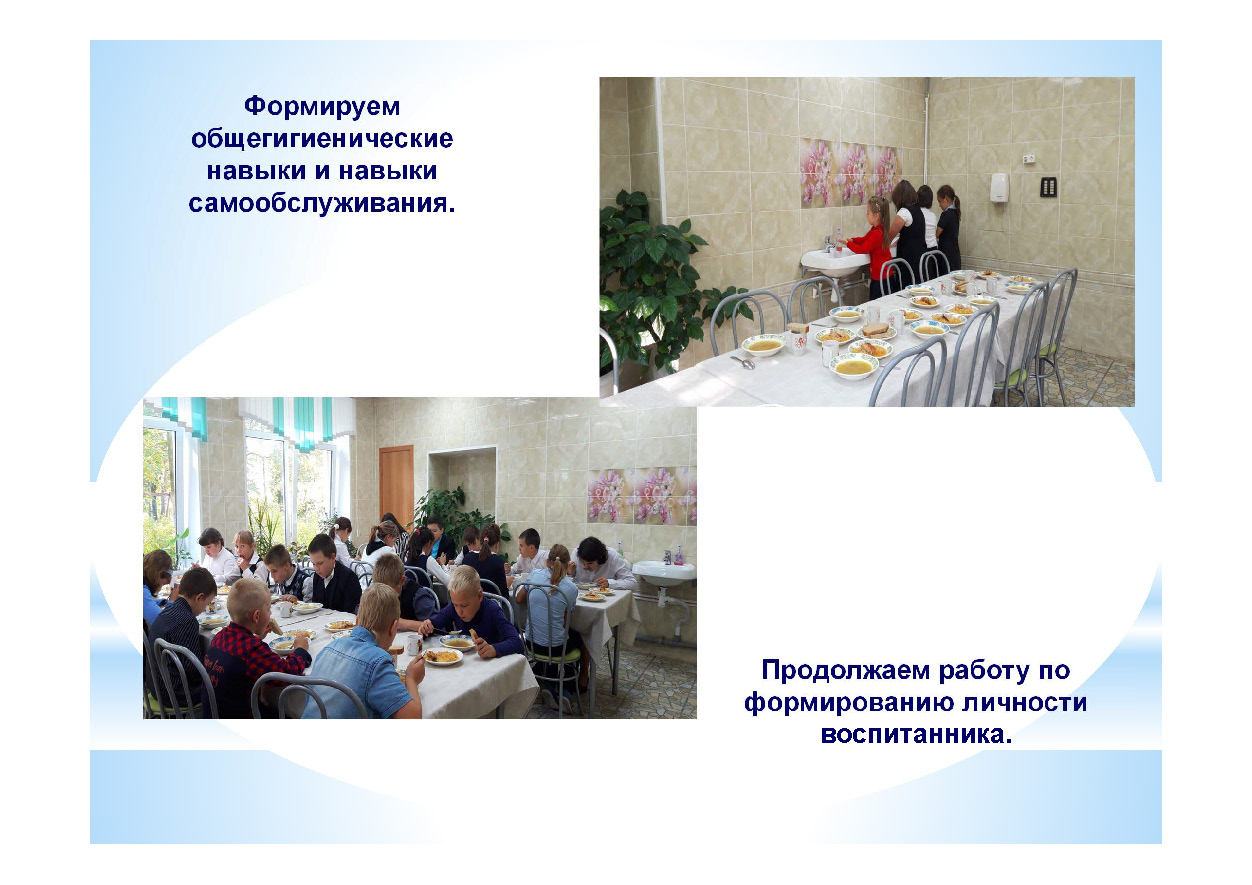 Формируем общегигиенические навыки и навыки самообслуживания.

Продолжаем работу по формированию личности воспитанника.